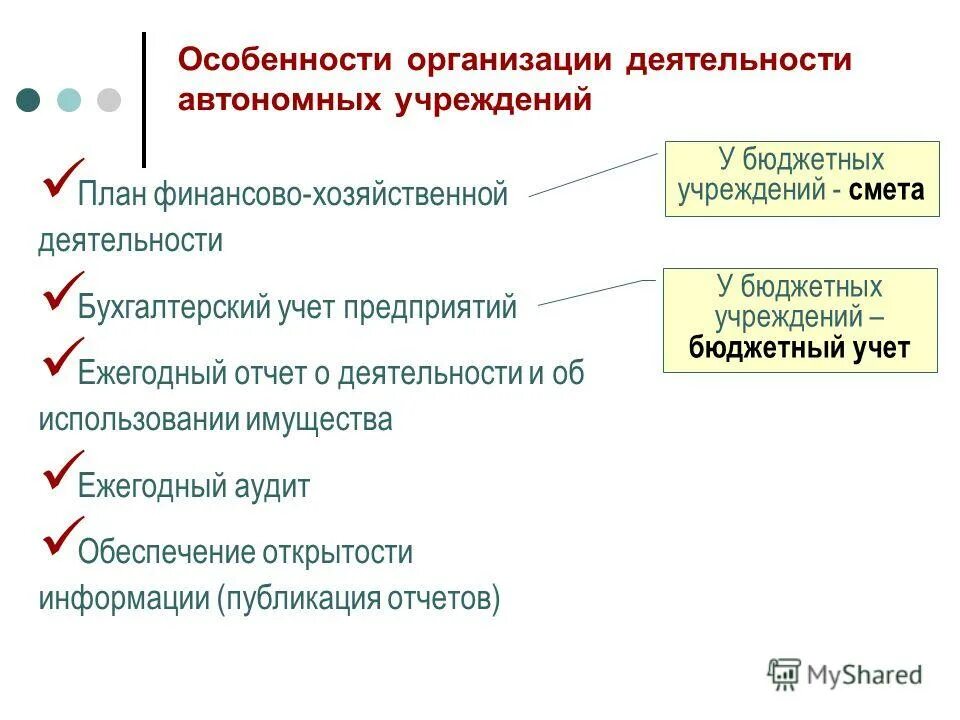 Особенности организации деятельности автономных учреждений

✓План финансово-хозяйственной деятельности

✓Бухгалтерский учет предприятий

✓Ежегодный отчет о деятельности и об использовании имущества

✓Ежегодный аудит

✓Обеспечение открытости информации (публикация отчетов)

У бюджетных учреждений - смета

У бюджетных учреждений – бюджетный учет

MyShared